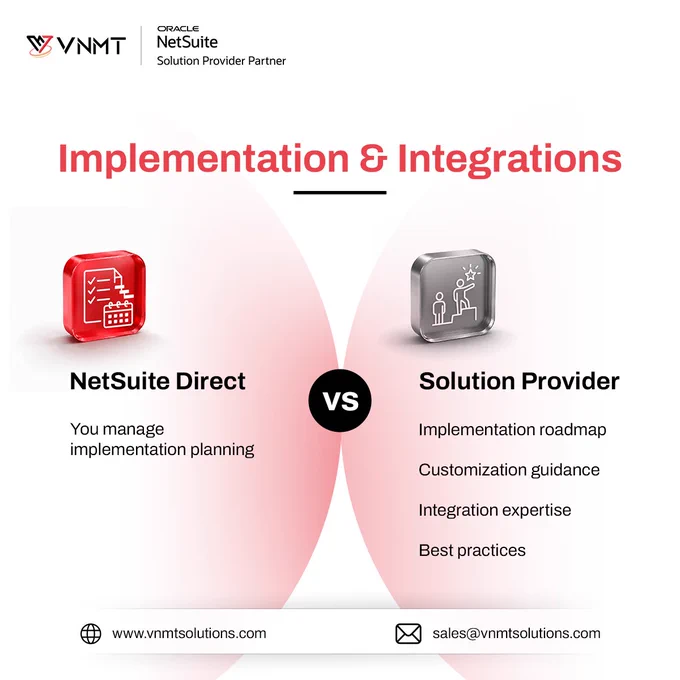 VNMT

ORACLE
NetSuite
Solution Provider Partner

Implementation & Integrations

NetSuite Direct

You manage implementation planning

VS

Solution Provider

Implementation roadmap

Customization guidance

Integration expertise

Best practices

www.vnmtsolutions.com

sales@vnmtsolutions.com